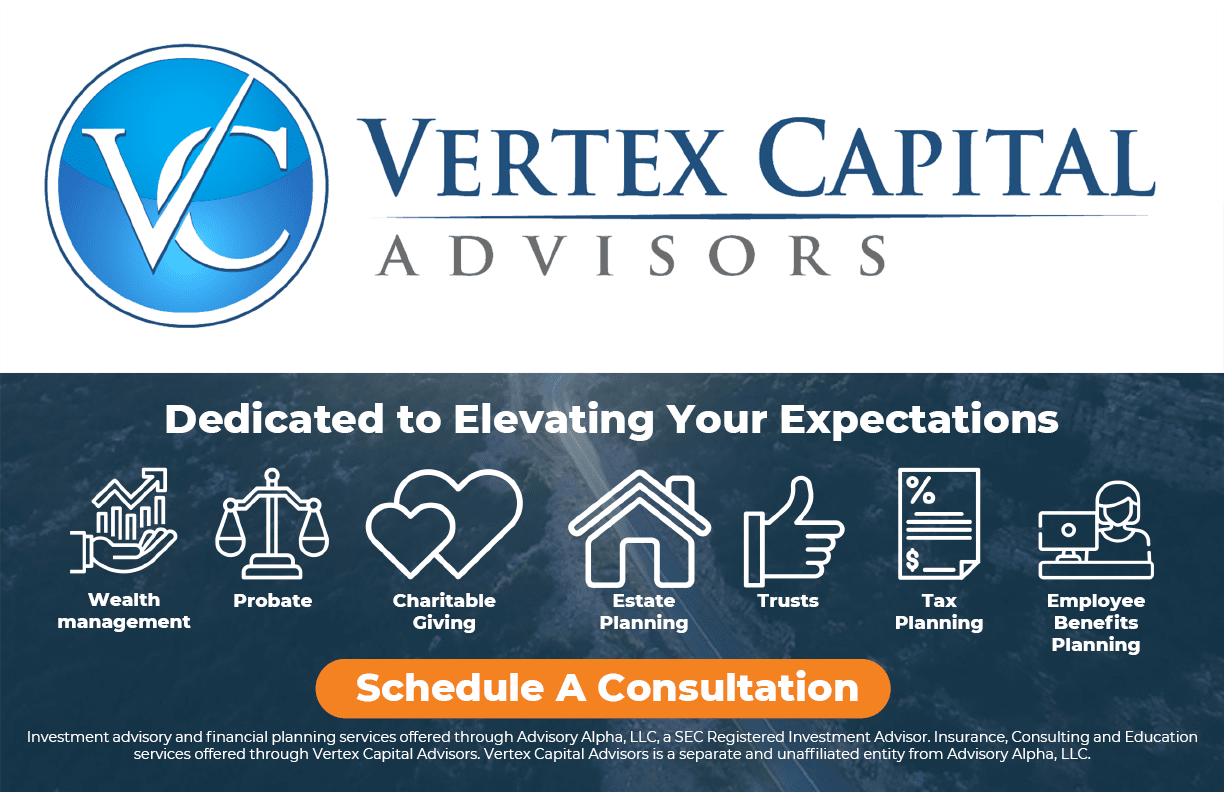 VC

VERTEX CAPITAL
ADVISORS

Dedicated to Elevating Your Expectations

%
$

Wealth management

Probate

Charitable Giving

Estate Planning

Trusts

Tax Planning

Employee Benefits Planning

Schedule A Consultation

Investment advisory and financial planning services offered through Advisory Alpha, LLC, a SEC Registered Investment Advisor. Insurance, Consulting and Education services offered through Vertex Capital Advisors. Vertex Capital Advisors is a separate and unaffiliated entity from Advisory Alpha, LLC.